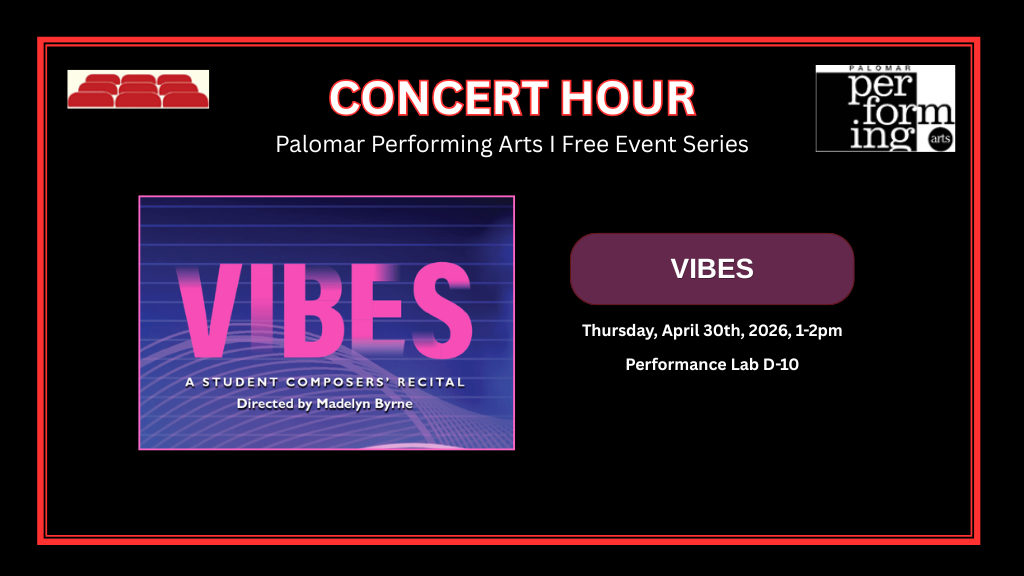 CONCERT HOUR
Palomar Performing Arts I Free Event Series

PALOMAR
per
form
ing
arts

VIBES
A STUDENT COMPOSERS' RECITAL
Directed by Madelyn Byrne

VIBES

Thursday, April 30th, 2026, 1-2pm

Performance Lab D-10